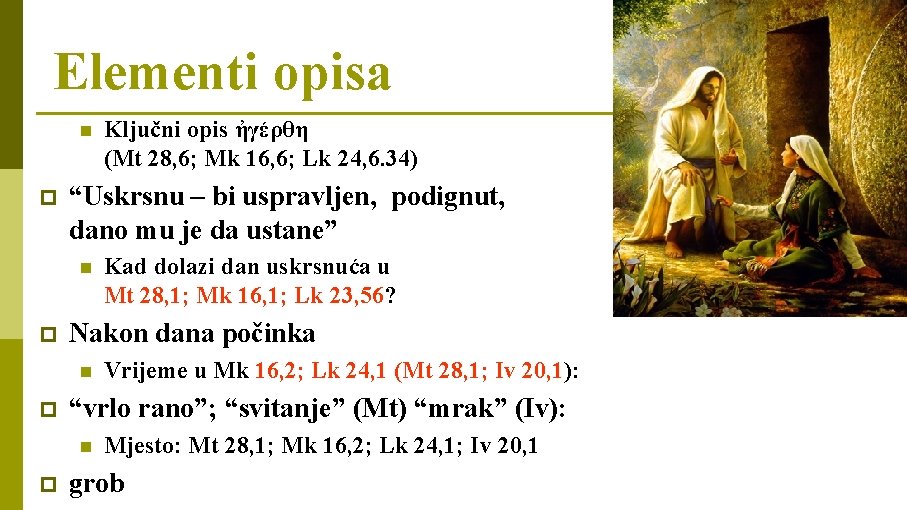 Elementi opisa

Ključni opis ἠγέρθη (Mt 28,6; Mk 16,6; Lk 24,6.34)

“Uskrsnu – bi uspravljen, podignut, dano mu je da ustane”

Kad dolazi dan uskrsnuća u Mt 28,1; Mk 16,1; Lk 23,56?

Nakon dana počinka

Vrijeme u Mk 16,2; Lk 24,1 (Mt 28,1; Iv 20,1):

“vrlo rano”; “svitanje” (Mt) “mrak” (Iv):

Mjesto: Mt 28,1; Mk 16,2; Lk 24,1; Iv 20,1

grob